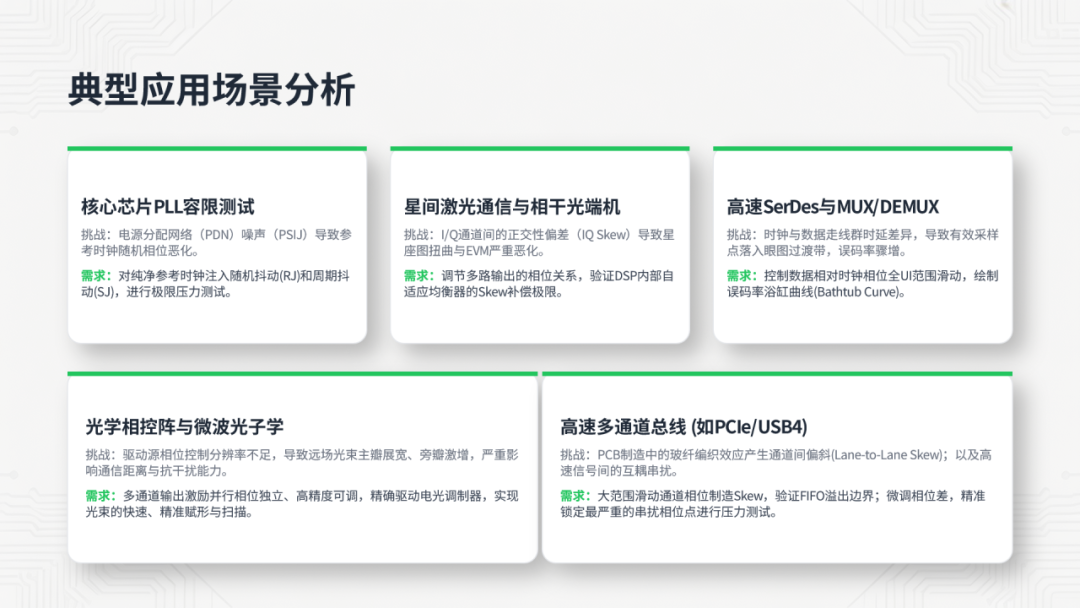 典型应用场景分析

核心芯片PLL容限测试

挑战：电源分配网络（PDN）噪声（PSIJ）导致参考时钟随机相位恶化。

需求：对纯净参考时钟注入随机抖动(RJ)和周期抖动(SJ)，进行极限压力测试。

星间激光通信与相干光端机

挑战：I/Q通道间的正交性偏差（IQ Skew）导致星座图扭曲与EVM严重恶化。

需求：调节多路输出的相位关系，验证DSP内部自适应均衡器的Skew补偿极限。

高速SerDes与MUX/DEMUX

挑战：时钟与数据走线群时延差异，导致有效采样点落入眼图过渡带，误码率骤增。

需求：控制数据相对时钟相位全UI范围滑动，绘制误码率浴缸曲线(Bathtub Curve)。

光学相控阵与微波光子学

挑战：驱动源相位控制分辨率不足，导致远场光束主瓣展宽、旁瓣激增，严重影响通信距离与抗干扰能力。

需求：多通道输出激励并行相位独立、高精度可调，精确驱动电光调制器，实现光束的快速、精准赋形与扫描。

高速多通道总线 (如PCIe/USB4)

挑战：PCB制造中的玻纤编织效应产生通道间偏斜(Lane-to-Lane Skew)；以及高速信号间的互耦串扰。

需求：大范围滑动通道相位制造Skew，验证FIFO溢出边界；微调相位差，精准锁定最严重的串扰相位点进行压力测试。